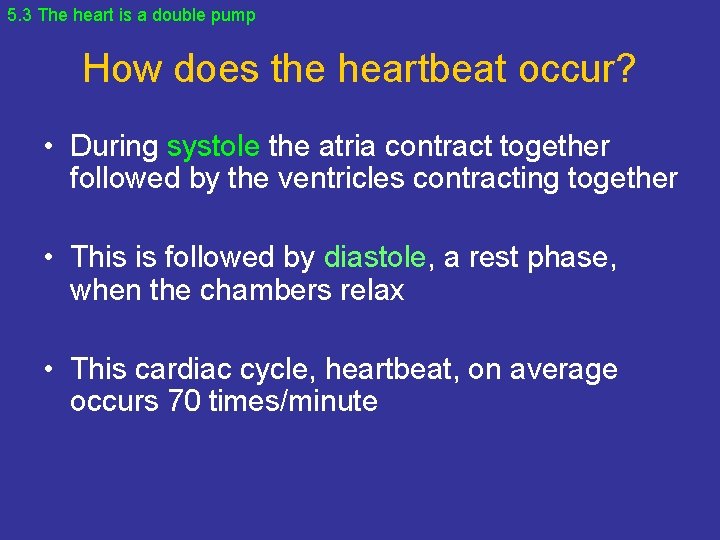 5.3 The heart is a double pump

How does the heartbeat occur?

• During systole the atria contract together followed by the ventricles contracting together

• This is followed by diastole, a rest phase, when the chambers relax

• This cardiac cycle, heartbeat, on average occurs 70 times/minute